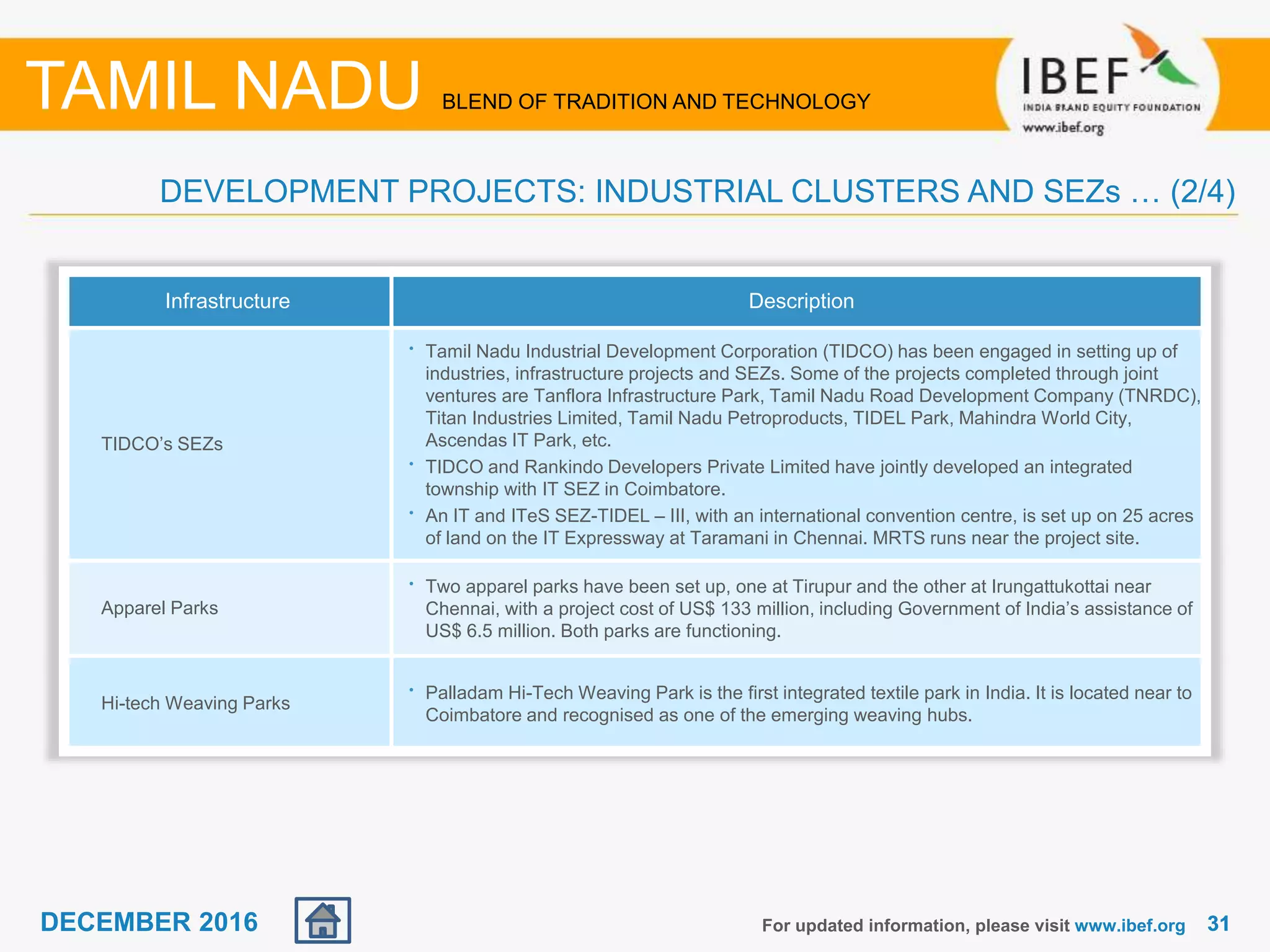 TAMIL NADU BLEND OF TRADITION AND TECHNOLOGY

IBEF
INDIA BRAND EQUITY FOUNDATION
www.ibef.org

DEVELOPMENT PROJECTS: INDUSTRIAL CLUSTERS AND SEZs … (2/4)

| Infrastructure | Description |
|---|---|
| TIDCO's SEZs | • Tamil Nadu Industrial Development Corporation (TIDCO) has been engaged in setting up of industries, infrastructure projects and SEZs. Some of the projects completed through joint ventures are Tanflora Infrastructure Park, Tamil Nadu Road Development Company (TNRDC), Titan Industries Limited, Tamil Nadu Petroproducts, TIDEL Park, Mahindra World City, Ascendas IT Park, etc. • TIDCO and Rankindo Developers Private Limited have jointly developed an integrated township with IT SEZ in Coimbatore. • An IT and ITeS SEZ-TIDEL – III, with an international convention centre, is set up on 25 acres of land on the IT Expressway at Taramani in Chennai. MRTS runs near the project site. |
| Apparel Parks | • Two apparel parks have been set up, one at Tirupur and the other at Irungattukottai near Chennai, with a project cost of US$ 133 million, including Government of India's assistance of US$ 6.5 million. Both parks are functioning. |
| Hi-tech Weaving Parks | • Palladam Hi-Tech Weaving Park is the first integrated textile park in India. It is located near to Coimbatore and recognised as one of the emerging weaving hubs. |

DECEMBER 2016

For updated information, please visit www.ibef.org 31